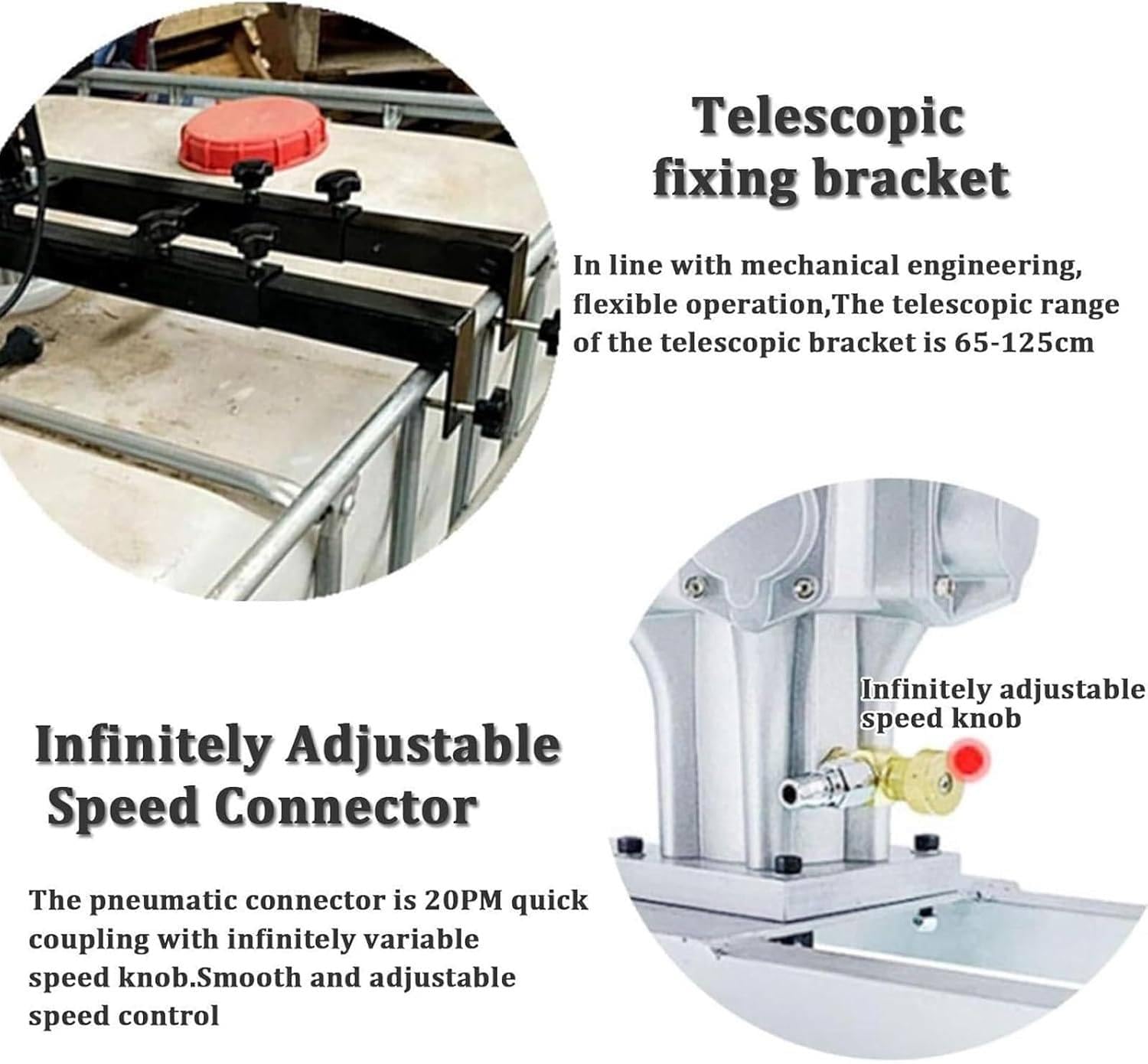 Telescopic fixing bracket

In line with mechanical engineering, flexible operation,The telescopic range of the telescopic bracket is 65-125cm

Infinitely adjustable speed knob

Infinitely Adjustable Speed Connector

The pneumatic connector is 20PM quick coupling with infinitely variable speed knob.Smooth and adjustable speed control